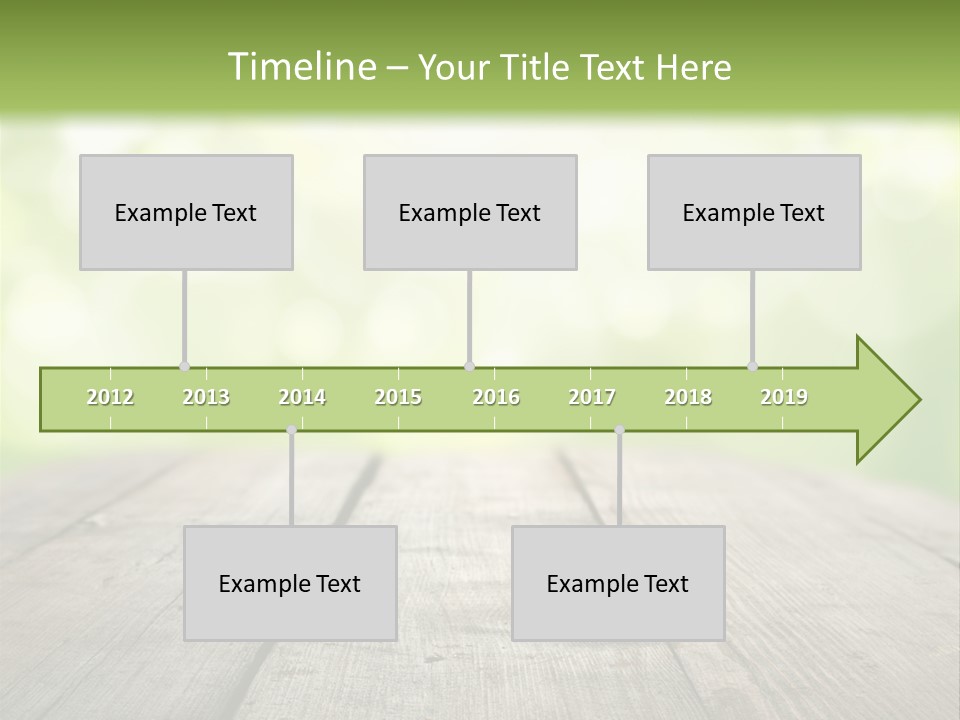 Timeline – Your Title Text Here

Example Text

Example Text

Example Text

2012 2013 2014 2015 2016 2017 2018 2019

Example Text

Example Text